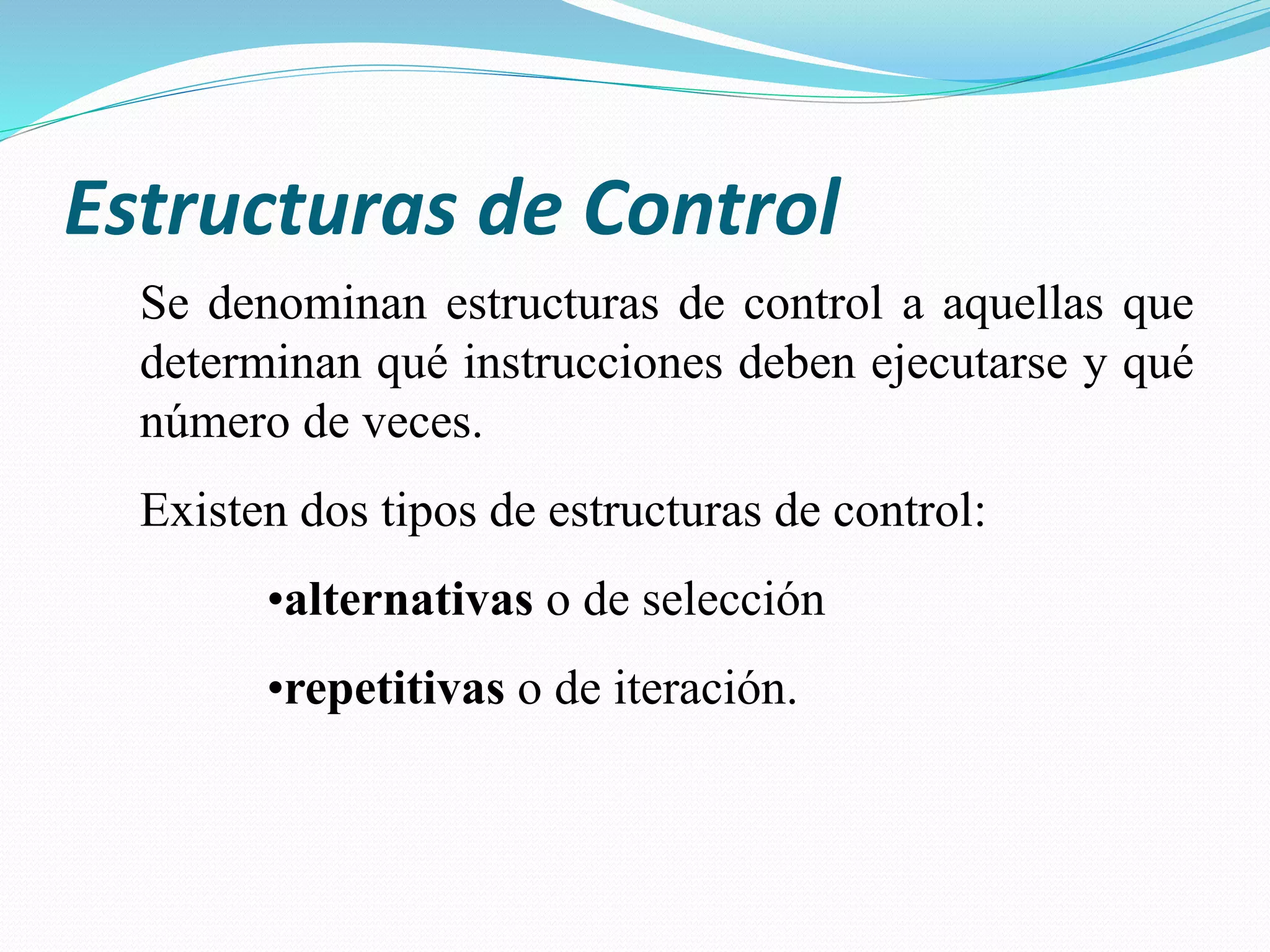 Estructuras de Control

Se denominan estructuras de control a aquellas que determinan qué instrucciones deben ejecutarse y qué número de veces.

Existen dos tipos de estructuras de control:

•alternativas o de selección

•repetitivas o de iteración.